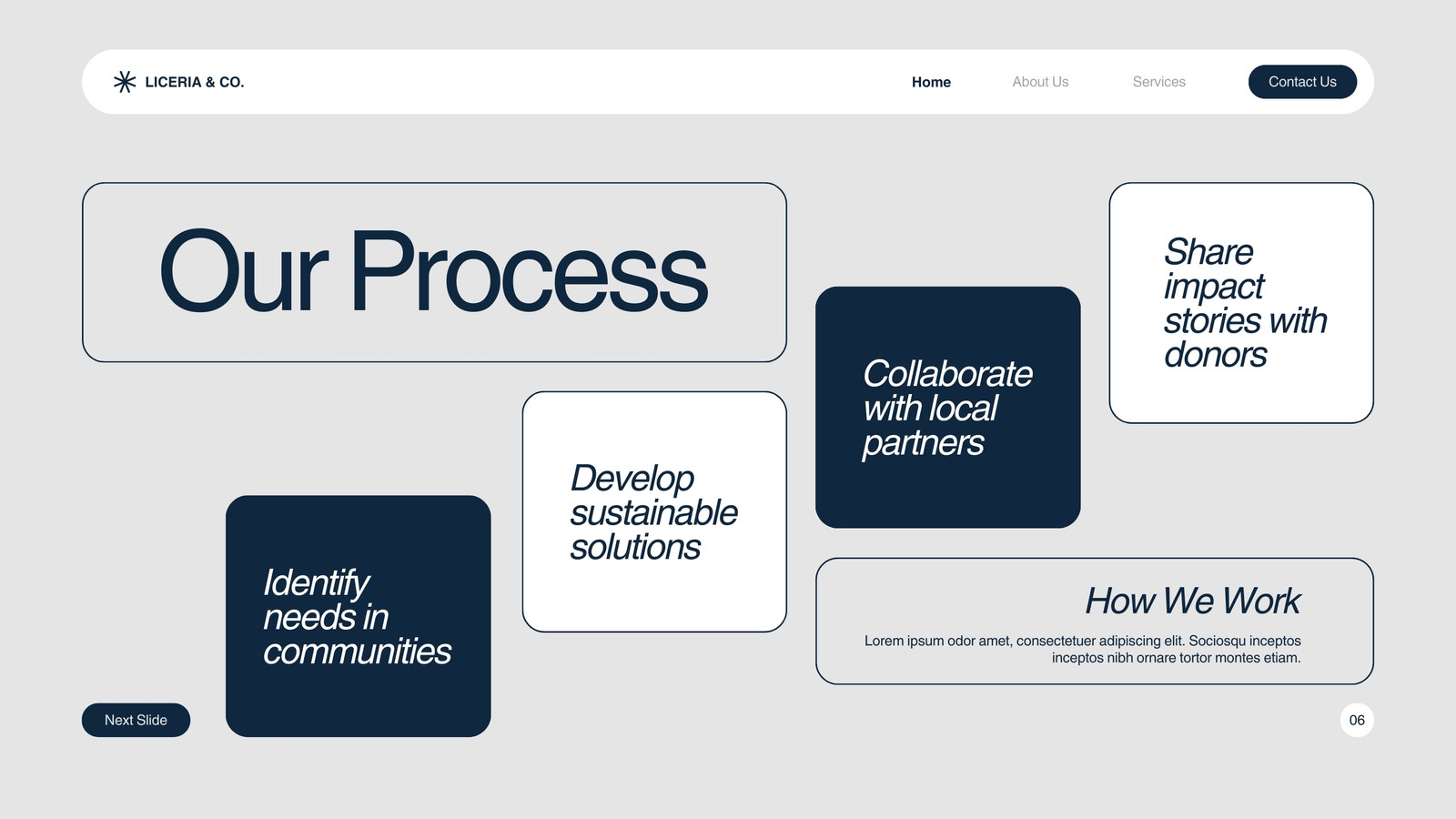 LICERIA & CO.

Home About Us Services Contact Us

Our Process

Identify needs in communities

Develop sustainable solutions

Collaborate with local partners

Share impact stories with donors

How We Work

Lorem ipsum odor amet, consectetuer adipiscing elit. Sociosqu inceptos inceptos nibh ornare tortor montes etiam.

Next Slide

06